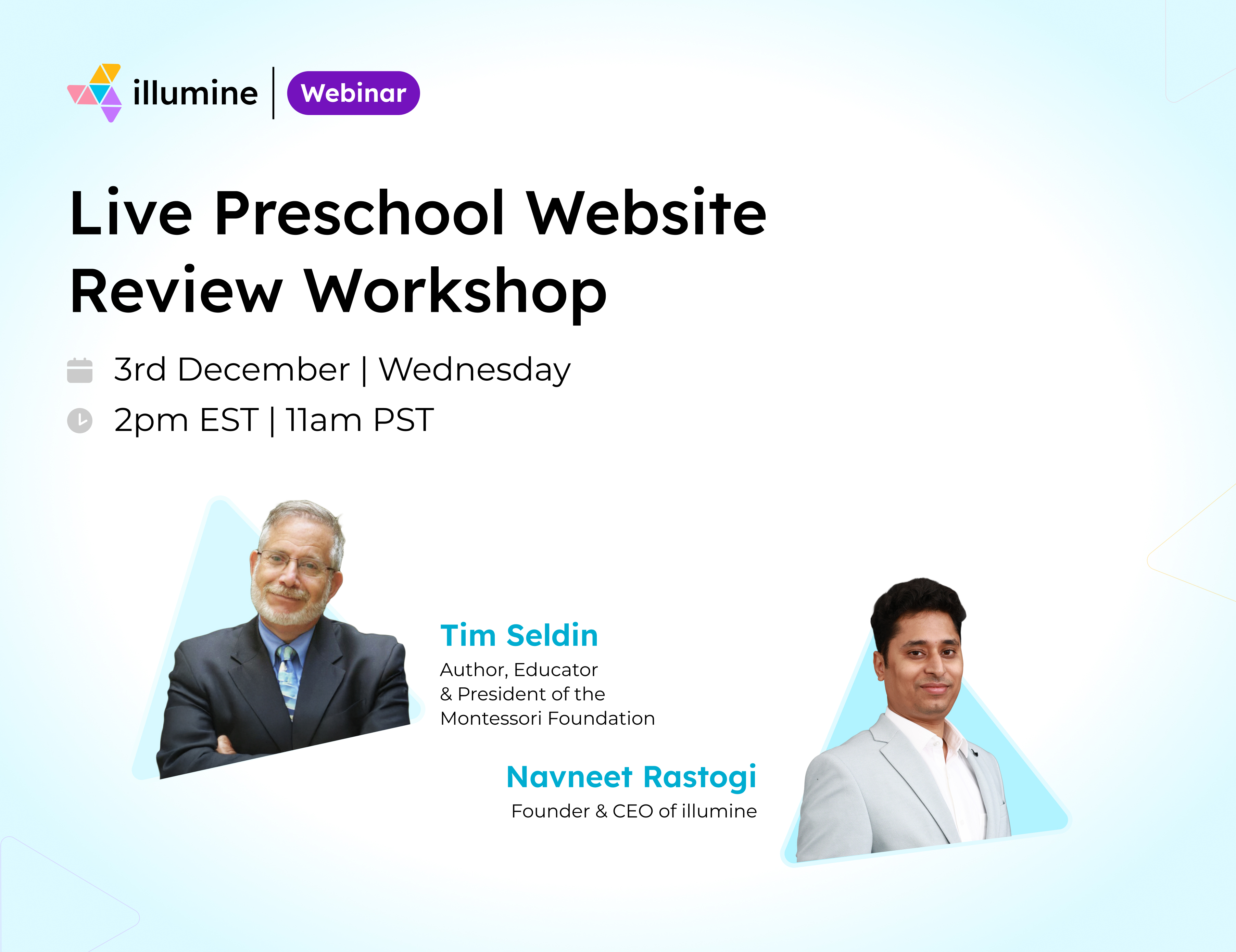 illumine | Webinar

Live Preschool Website Review Workshop

3rd December | Wednesday

2pm EST | 11am PST

Tim Seldin
Author, Educator & President of the Montessori Foundation

Navneet Rastogi
Founder & CEO of illumine